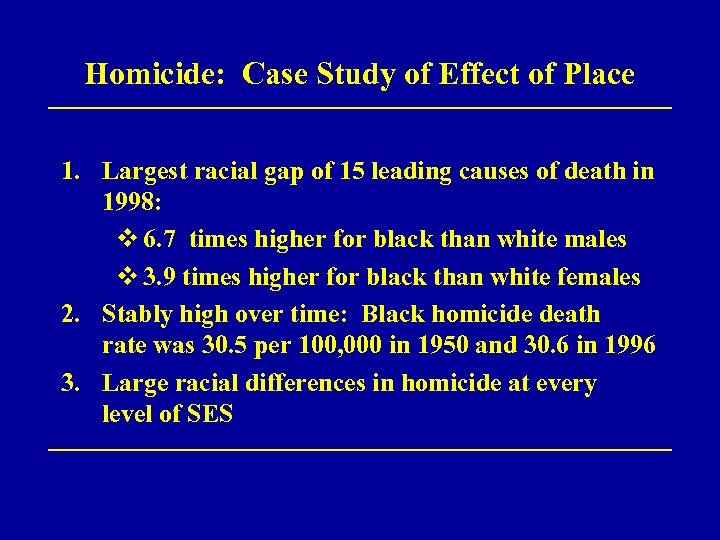 Homicide: Case Study of Effect of Place

1. Largest racial gap of 15 leading causes of death in 1998:

❖ 6.7 times higher for black than white males

❖ 3.9 times higher for black than white females

2. Stably high over time: Black homicide death rate was 30.5 per 100,000 in 1950 and 30.6 in 1996

3. Large racial differences in homicide at every level of SES